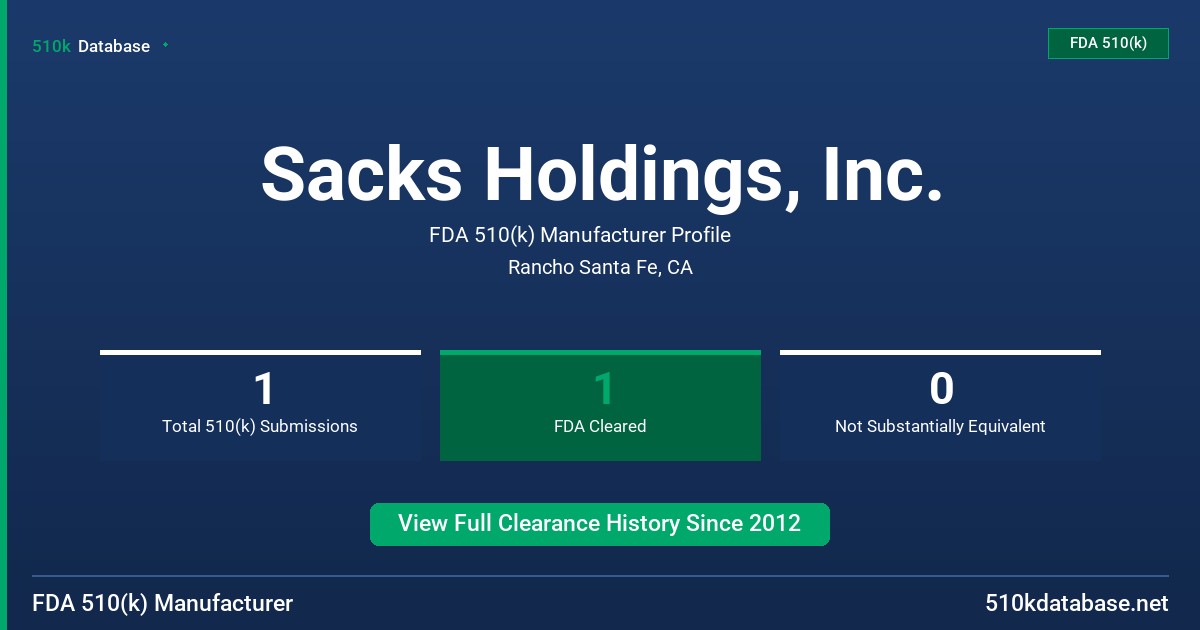 510k Database

FDA 510(k)

Sacks Holdings, Inc.

FDA 510(k) Manufacturer Profile

Rancho Santa Fe, CA

1
Total 510(k) Submissions

1
FDA Cleared

0
Not Substantially Equivalent

View Full Clearance History Since 2012

FDA 510(k) Manufacturer

510kdatabase.net